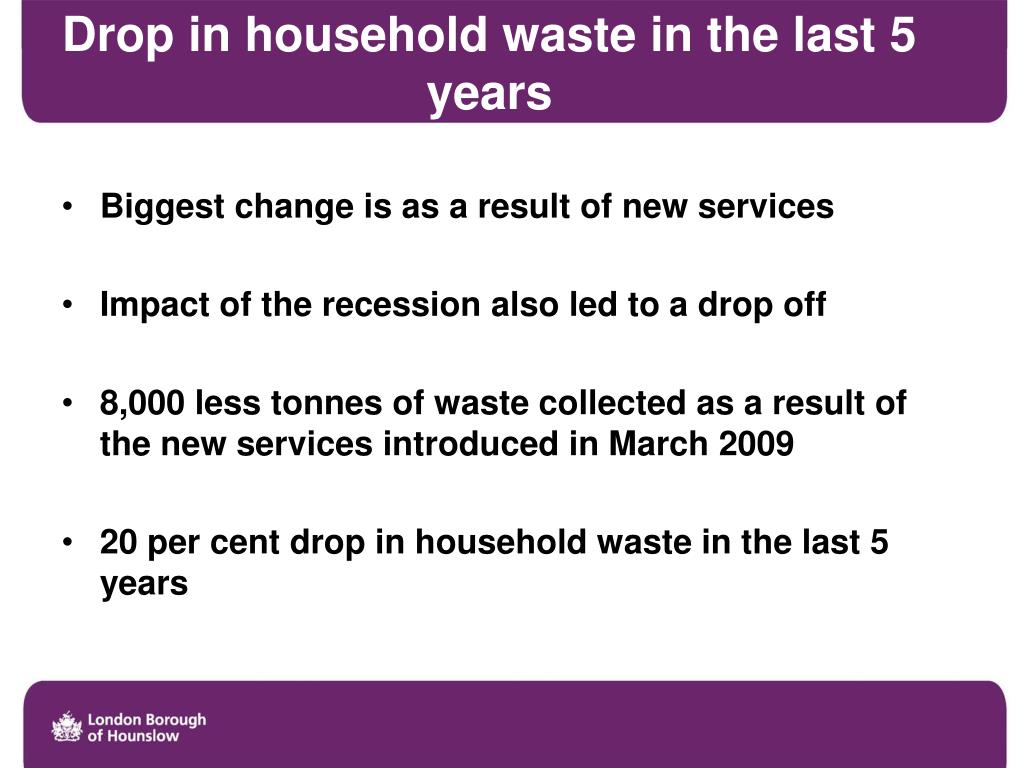 Drop in household waste in the last 5 years

• Biggest change is as a result of new services

• Impact of the recession also led to a drop off

• 8,000 less tonnes of waste collected as a result of the new services introduced in March 2009

• 20 per cent drop in household waste in the last 5 years

London Borough of Hounslow